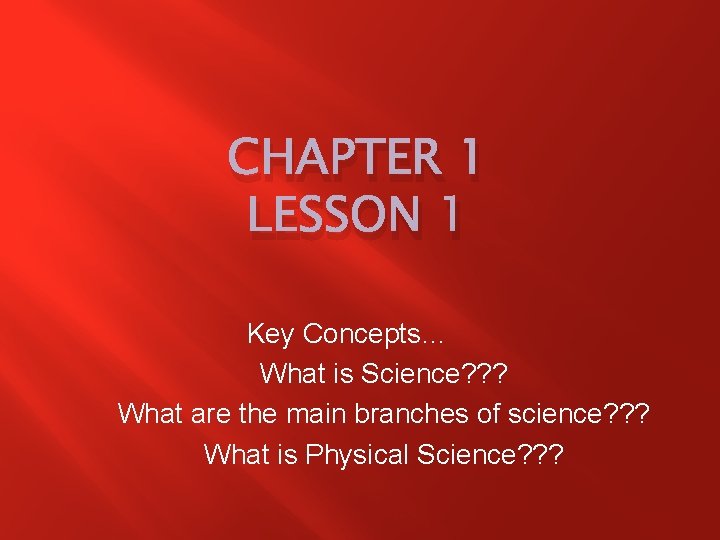 CHAPTER 1
LESSON 1

Key Concepts…
What is Science???
What are the main branches of science???
What is Physical Science???